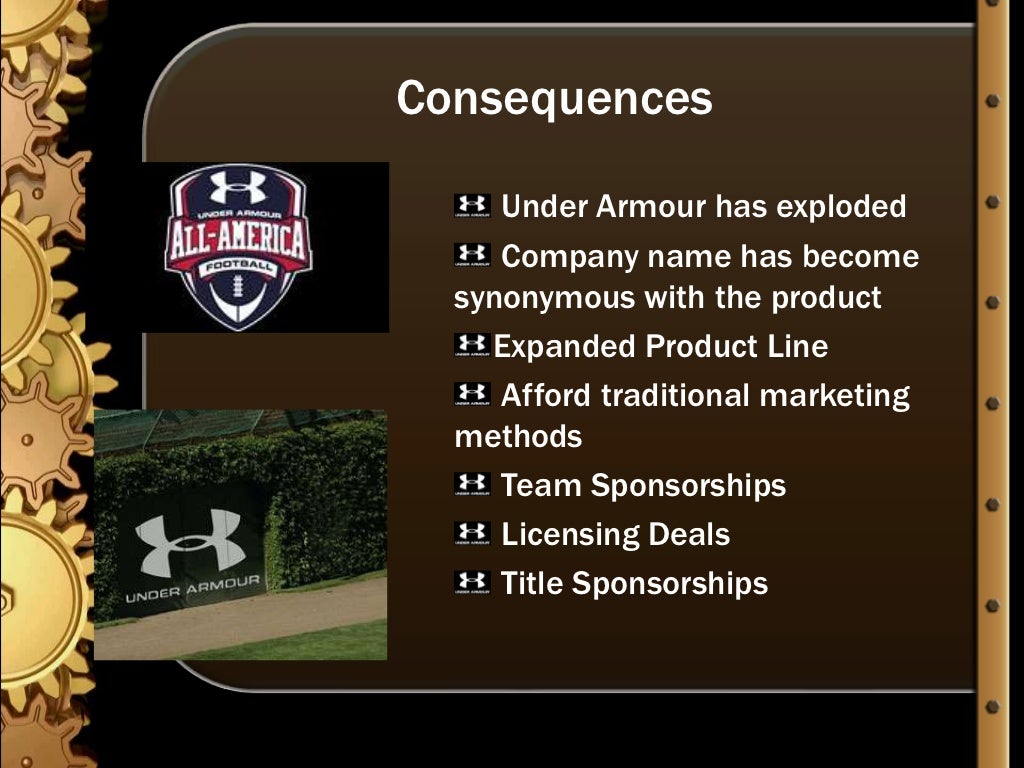 Consequences

UNDER ARMOUR
ALL-AMERICA
FOOTBALL

UNDER ARMOUR

Under Armour has exploded

Company name has become synonymous with the product

Expanded Product Line

Afford traditional marketing methods

Team Sponsorships

Licensing Deals

Title Sponsorships